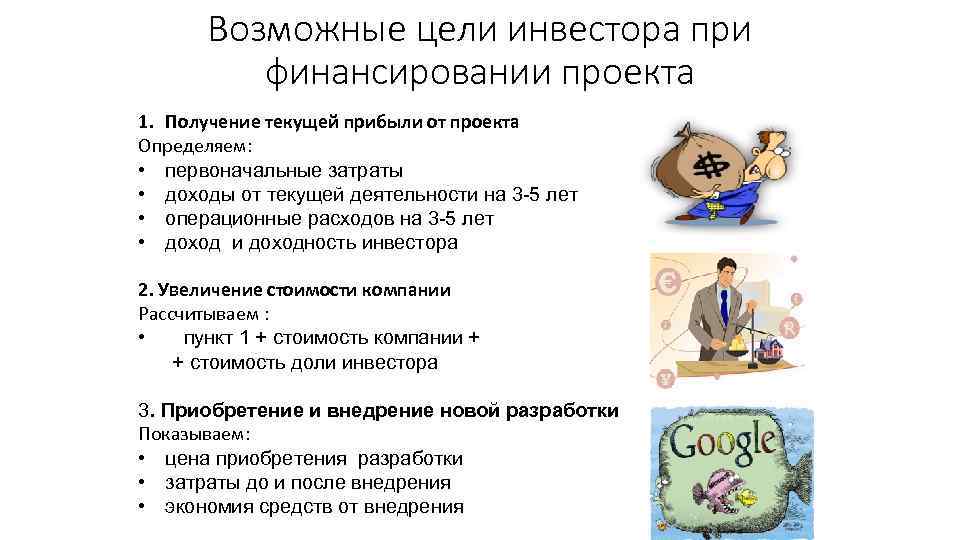 Возможные цели инвестора при финансировании проекта

1. Получение текущей прибыли от проекта
Определяем:
• первоначальные затраты
• доходы от текущей деятельности на 3-5 лет
• операционные расходов на 3-5 лет
• доход и доходность инвестора

2. Увеличение стоимости компании
Рассчитываем :
• пункт 1 + стоимость компании +
+ стоимость доли инвестора

3. Приобретение и внедрение новой разработки
Показываем:
• цена приобретения разработки
• затраты до и после внедрения
• экономия средств от внедрения

$

€

R

¥

Google